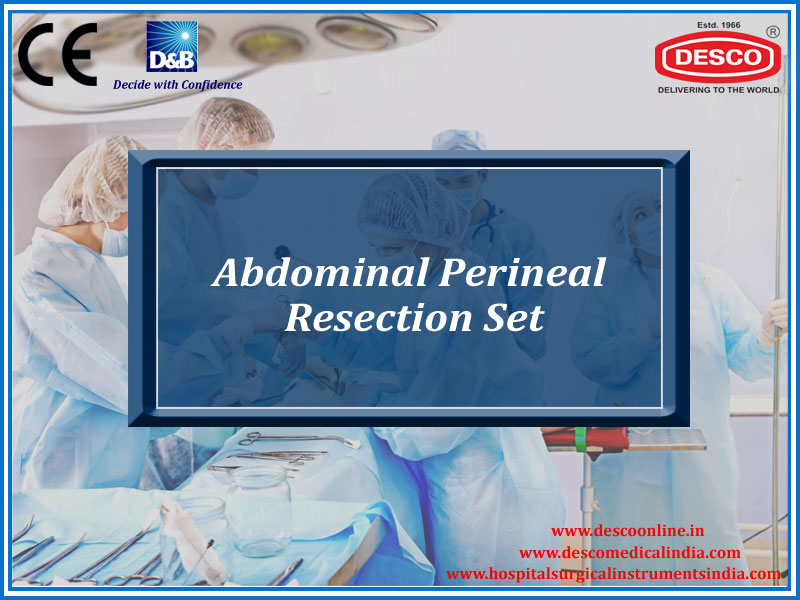 CE

D&B
Decide with Confidence

Estd. 1966
DESCO ®
DELIVERING TO THE WORLD

Abdominal Perineal Resection Set

www.descoonline.in
www.descomedicalindia.com
www.hospitalsurgicalinstrumentsindia.com